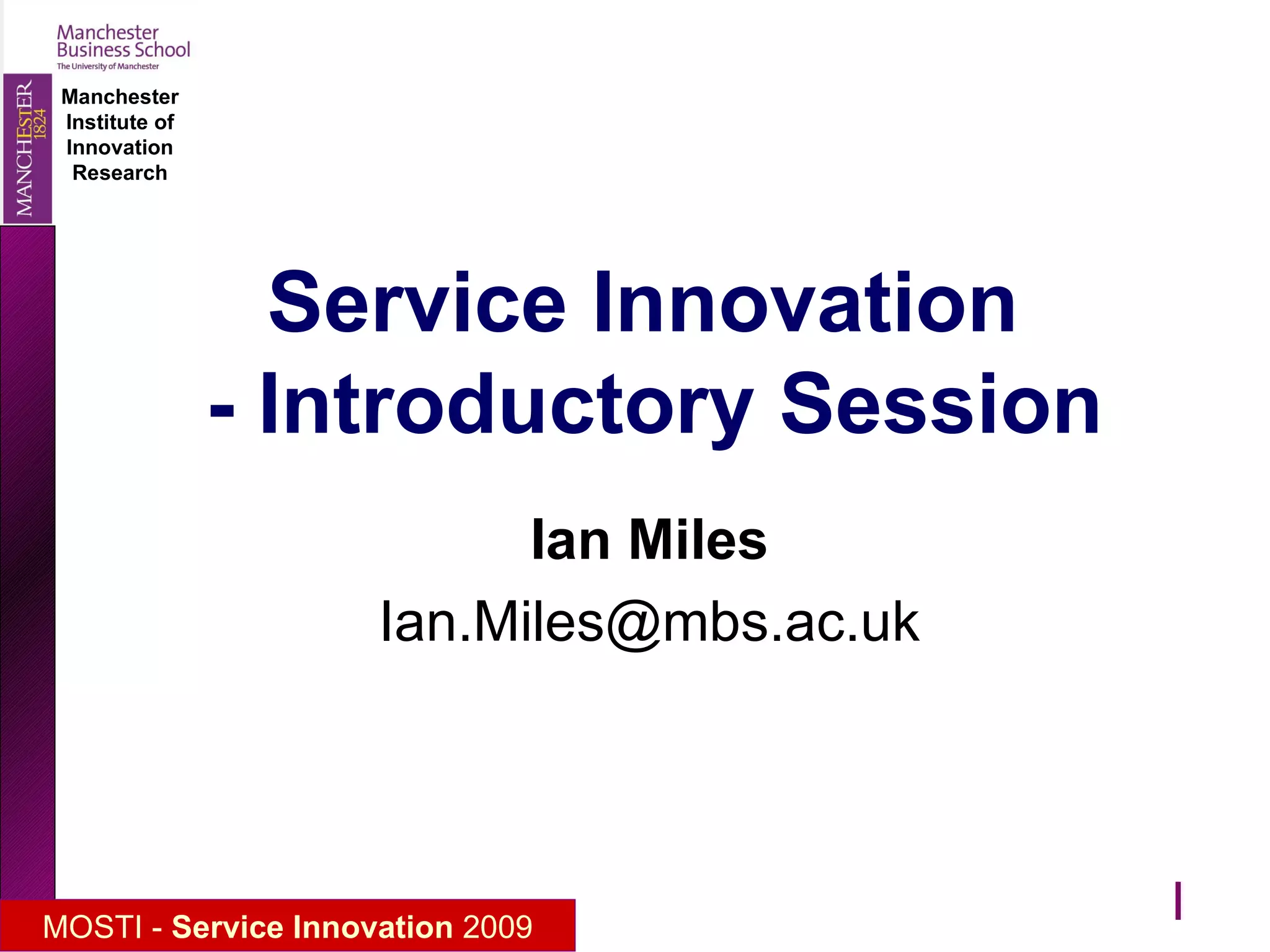 Manchester Business School
The University of Manchester

MANCHESTER 1824

Manchester Institute of Innovation Research

Service Innovation
- Introductory Session

Ian Miles

Ian.Miles@mbs.ac.uk

MOSTI - Service Innovation 2009

I